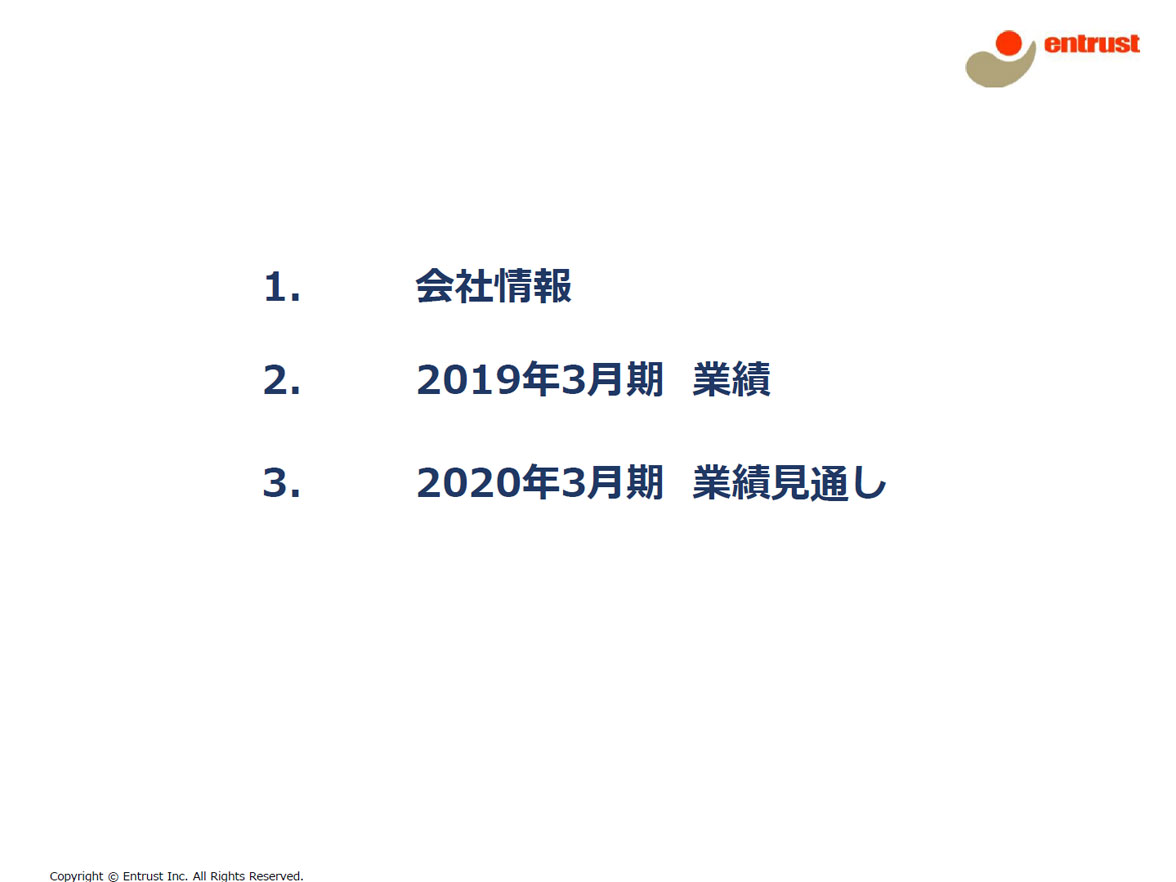 entrust

1. 会社情報

2. 2019年3月期 業績

3. 2020年3月期 業績見通し

Copyright © Entrust Inc. All Rights Reserved.